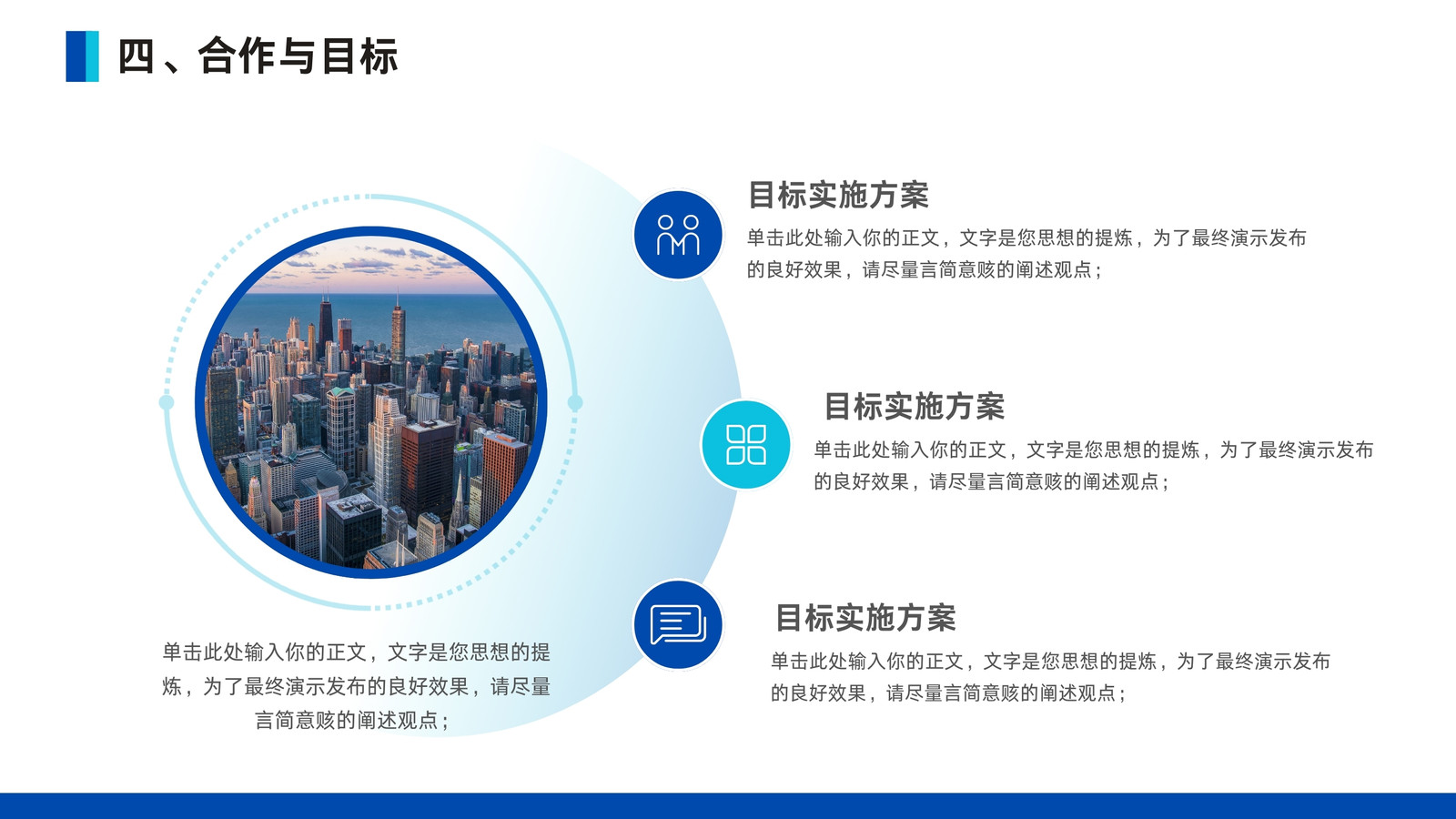 四、合作与目标

目标实施方案
单击此处输入你的正文，文字是您思想的提炼，为了最终演示发布的良好效果，请尽量言简意赅的阐述观点；

目标实施方案
单击此处输入你的正文，文字是您思想的提炼，为了最终演示发布的良好效果，请尽量言简意赅的阐述观点；

目标实施方案
单击此处输入你的正文，文字是您思想的提炼，为了最终演示发布的良好效果，请尽量言简意赅的阐述观点；

单击此处输入你的正文，文字是您思想的提炼，为了最终演示发布的良好效果，请尽量言简意赅的阐述观点；